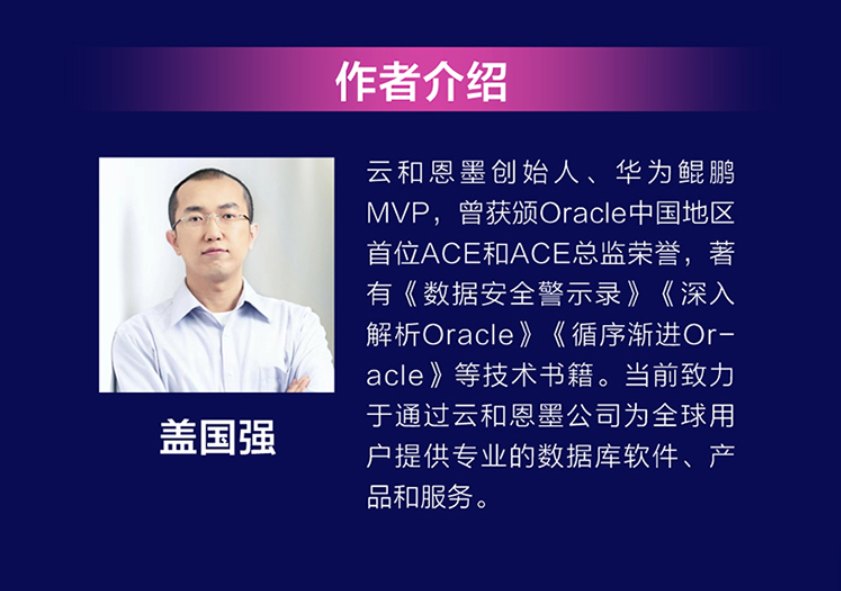 作者介绍

盖国强

云和恩墨创始人、华为鲲鹏MVP，曾获颁Oracle中国地区首位ACE和ACE总监荣誉，著有《数据安全警示录》《深入解析Oracle》《循序渐进Oracle》等技术书籍。当前致力于通过云和恩墨公司为全球用户提供专业的数据库软件、产品和服务。